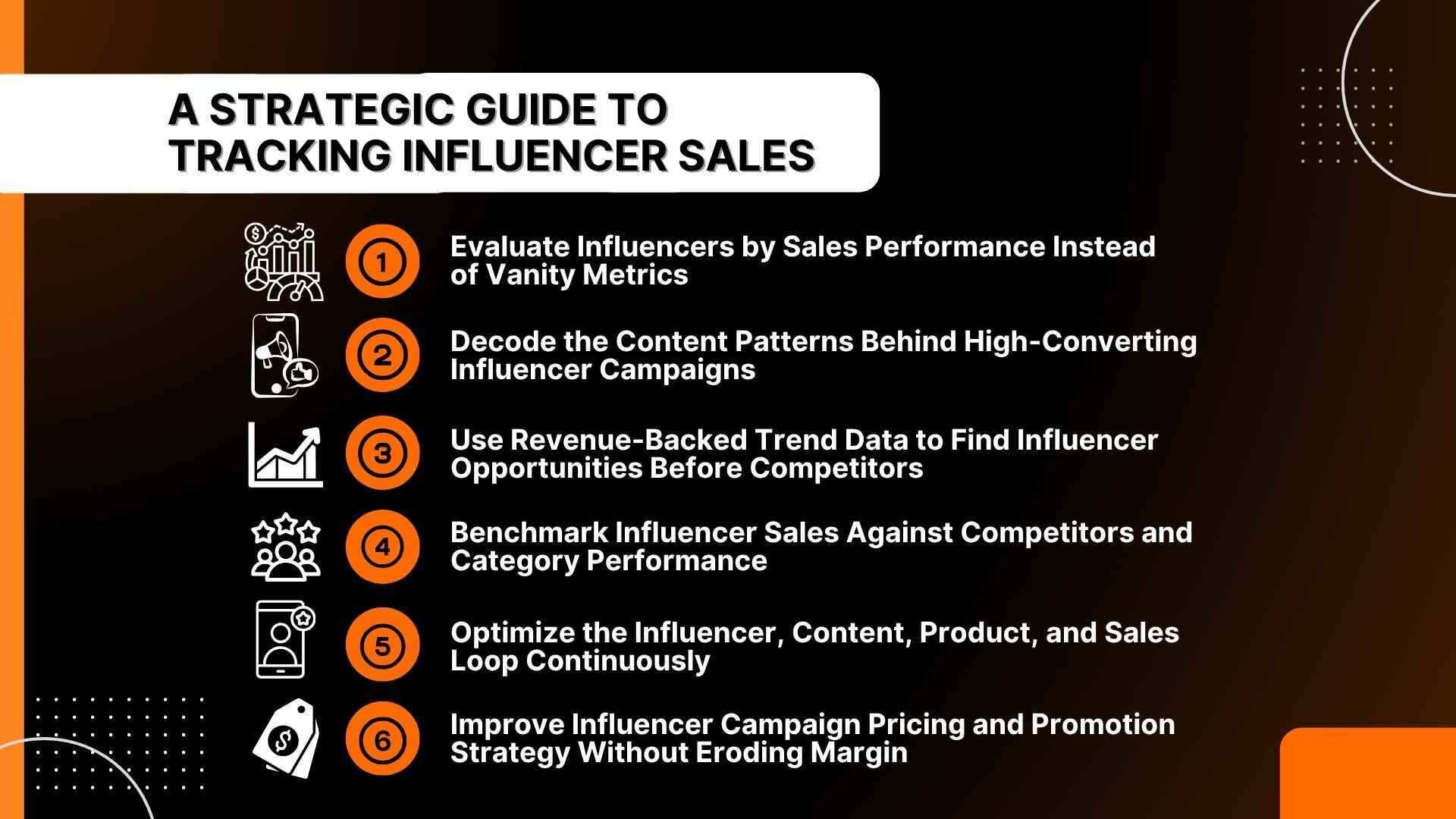 A STRATEGIC GUIDE TO TRACKING INFLUENCER SALES

1 Evaluate Influencers by Sales Performance Instead of Vanity Metrics

2 Decode the Content Patterns Behind High-Converting Influencer Campaigns

3 Use Revenue-Backed Trend Data to Find Influencer Opportunities Before Competitors

4 Benchmark Influencer Sales Against Competitors and Category Performance

5 Optimize the Influencer, Content, Product, and Sales Loop Continuously

6 Improve Influencer Campaign Pricing and Promotion Strategy Without Eroding Margin